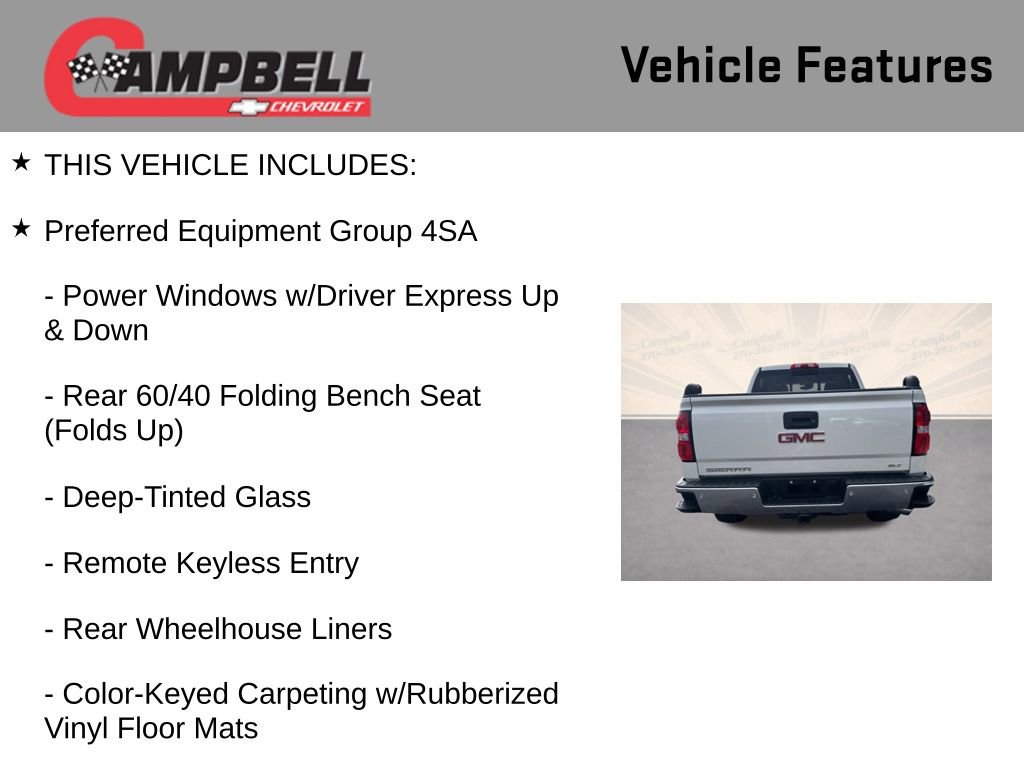 CAMPBELL CHEVROLET

Vehicle Features

★ THIS VEHICLE INCLUDES:

★ Preferred Equipment Group 4SA

- Power Windows w/Driver Express Up & Down

- Rear 60/40 Folding Bench Seat (Folds Up)

- Deep-Tinted Glass

- Remote Keyless Entry

- Rear Wheelhouse Liners

- Color-Keyed Carpeting w/Rubberized Vinyl Floor Mats

Campbell 270-282-7838 Campbell 270-282-7838 Campbell 270-282-7838 Campbell 270-282-7838

GMC
SIERRA
SLT